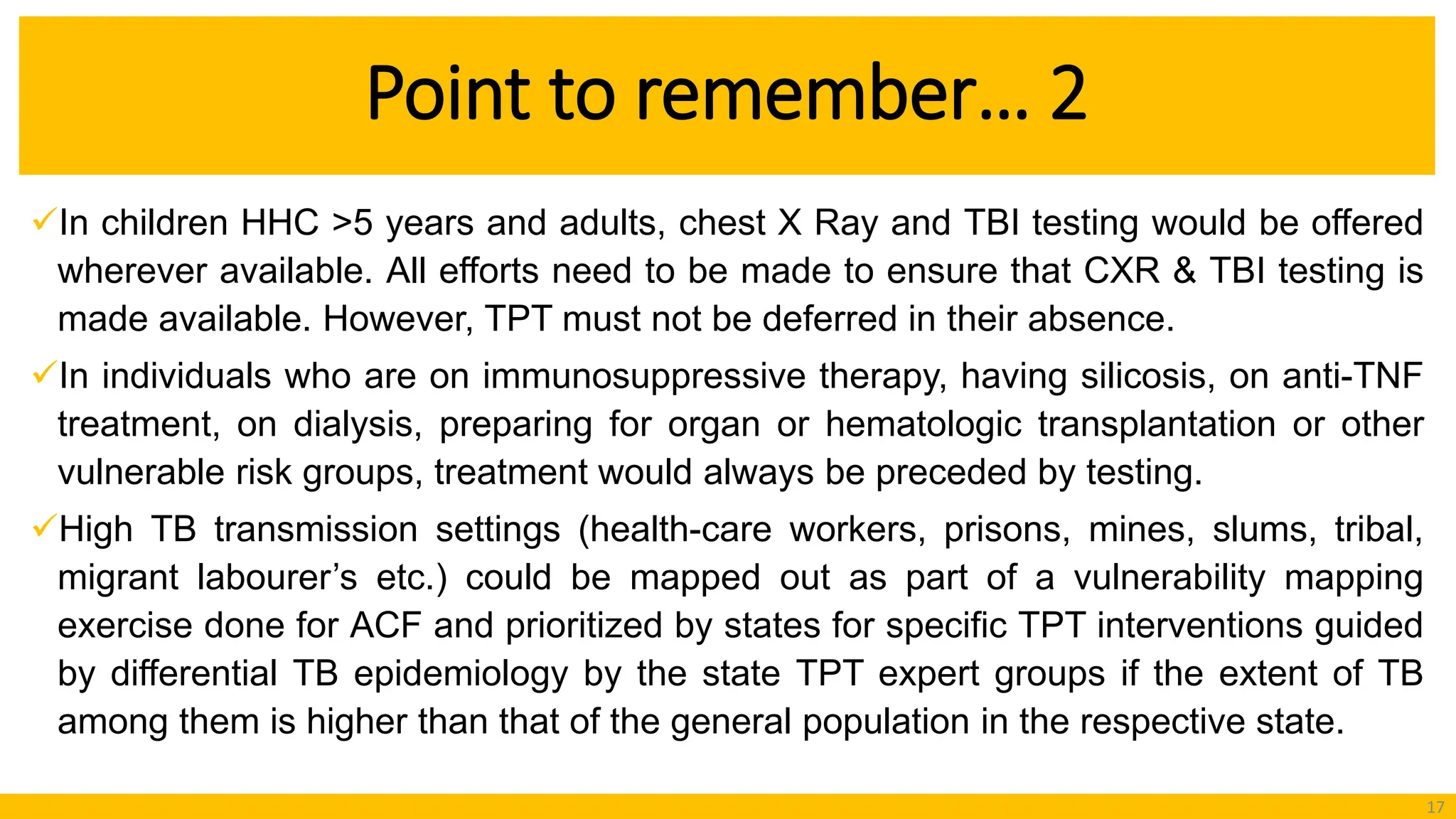 Point to remember… 2

✓In children HHC >5 years and adults, chest X Ray and TBI testing would be offered wherever available. All efforts need to be made to ensure that CXR & TBI testing is made available. However, TPT must not be deferred in their absence.

✓In individuals who are on immunosuppressive therapy, having silicosis, on anti-TNF treatment, on dialysis, preparing for organ or hematologic transplantation or other vulnerable risk groups, treatment would always be preceded by testing.

✓High TB transmission settings (health-care workers, prisons, mines, slums, tribal, migrant labourer's etc.) could be mapped out as part of a vulnerability mapping exercise done for ACF and prioritized by states for specific TPT interventions guided by differential TB epidemiology by the state TPT expert groups if the extent of TB among them is higher than that of the general population in the respective state.

17